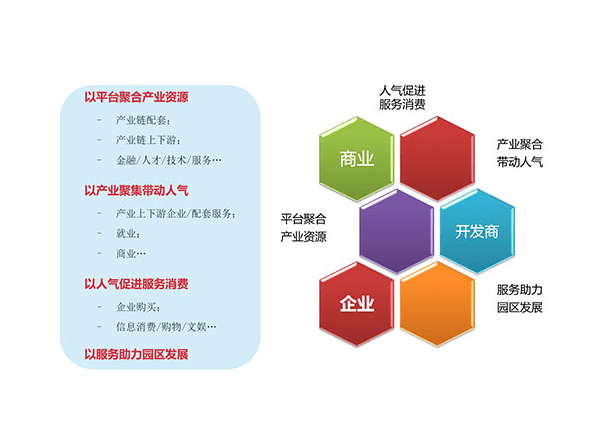 以平台聚合产业资源

- 产业链配套；
- 产业链上下游；
- 金融/人才/技术/服务…

以产业聚集带动人气

- 产业上下游企业/配套服务；
- 就业；
- 商业…

以人气促进服务消费

- 企业购买；
- 信息消费/购物/文娱…

以服务助力园区发展

人气促进
服务消费

商业

产业聚合
带动人气

平台聚合
产业资源

开发商

企业

服务助力
园区发展